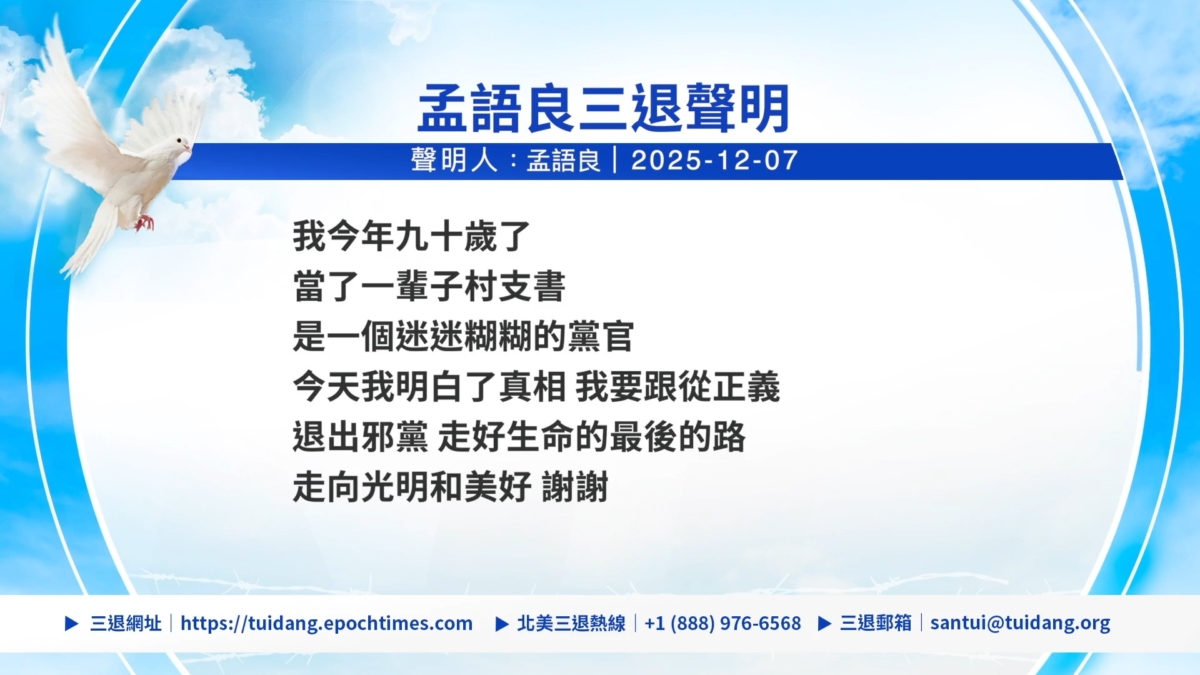 孟語良三退聲明

聲明人：孟語良｜2025-12-07

我今年九十歲了
當了一輩子村支書
是一個迷迷糊糊的黨官
今天我明白了真相 我要跟從正義
退出邪黨 走好生命的最後的路
走向光明和美好 謝謝

▶ 三退網址｜https://tuidang.epochtimes.com ▶ 北美三退熱線｜+1 (888) 976-6568 ▶ 三退郵箱｜santui@tuidang.org